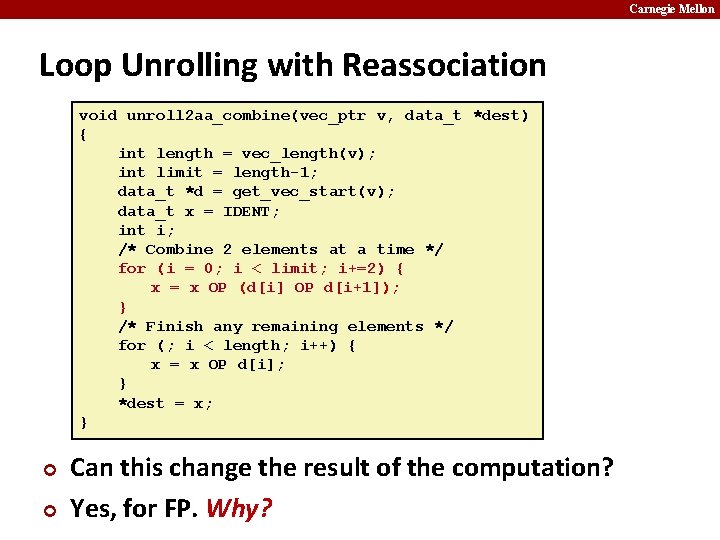 Carnegie Mellon

Loop Unrolling with Reassociation

void unroll2aa_combine(vec_ptr v, data_t *dest)
{
    int length = vec_length(v);
    int limit = length-1;
    data_t *d = get_vec_start(v);
    data_t x = IDENT;
    int i;
    /* Combine 2 elements at a time */
    for (i = 0; i < limit; i+=2) {
        x = x OP (d[i] OP d[i+1]);
    }
    /* Finish any remaining elements */
    for (; i < length; i++) {
        x = x OP d[i];
    }
    *dest = x;
}

Can this change the result of the computation?

Yes, for FP. Why?